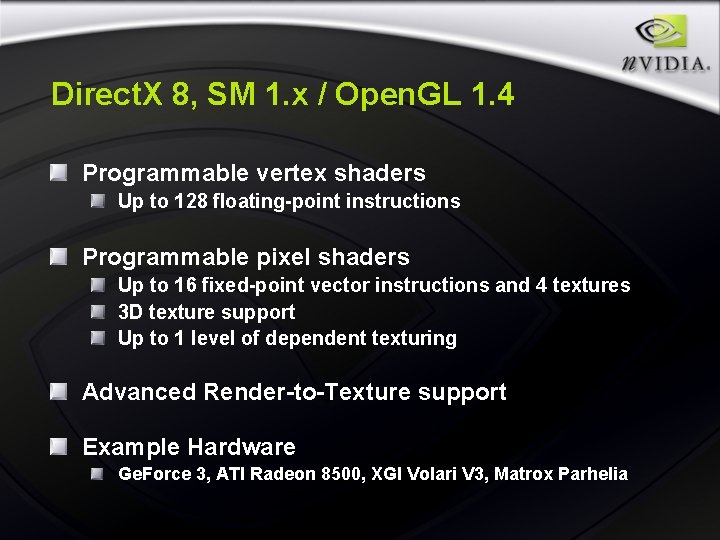 nVIDIA.

DirectX 8, SM 1.x / OpenGL 1.4

Programmable vertex shaders
Up to 128 floating-point instructions

Programmable pixel shaders
Up to 16 fixed-point vector instructions and 4 textures
3D texture support
Up to 1 level of dependent texturing

Advanced Render-to-Texture support

Example Hardware
GeForce 3, ATI Radeon 8500, XGI Volari V3, Matrox Parhelia